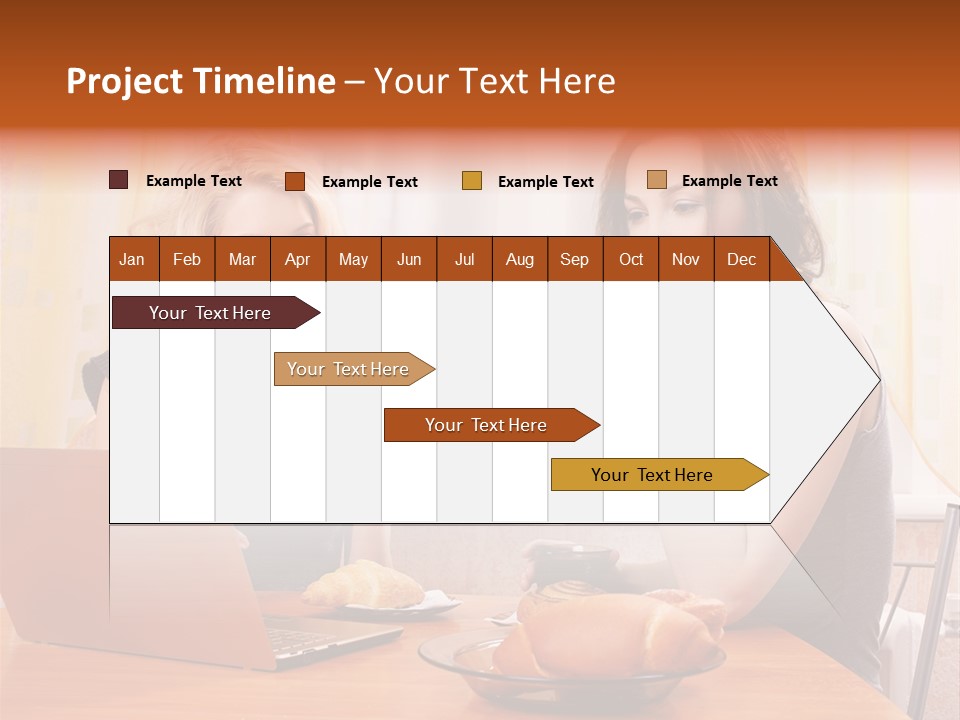 Project Timeline – Your Text Here

Example Text
Example Text
Example Text
Example Text

| Jan | Feb | Mar | Apr | May | Jun | Jul | Aug | Sep | Oct | Nov | Dec |
|---|---|---|---|---|---|---|---|---|---|---|---|

Your Text Here

Your Text Here

Your Text Here

Your Text Here